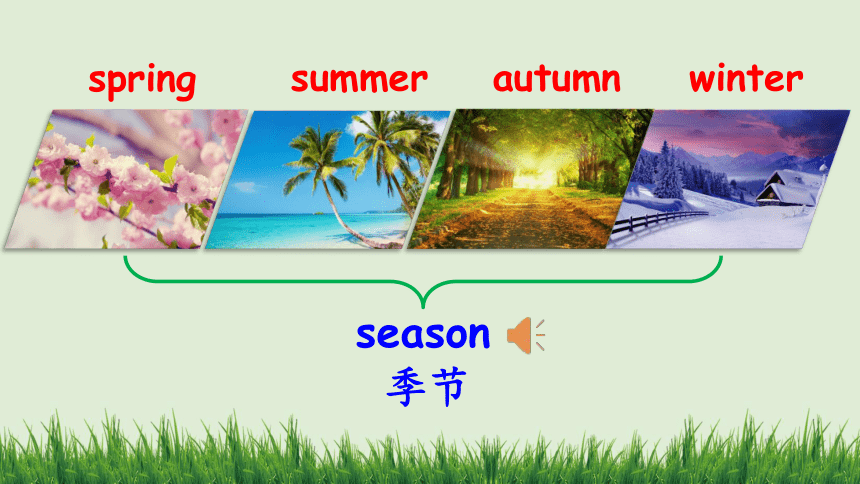 spring summer autumn winter

season
季节